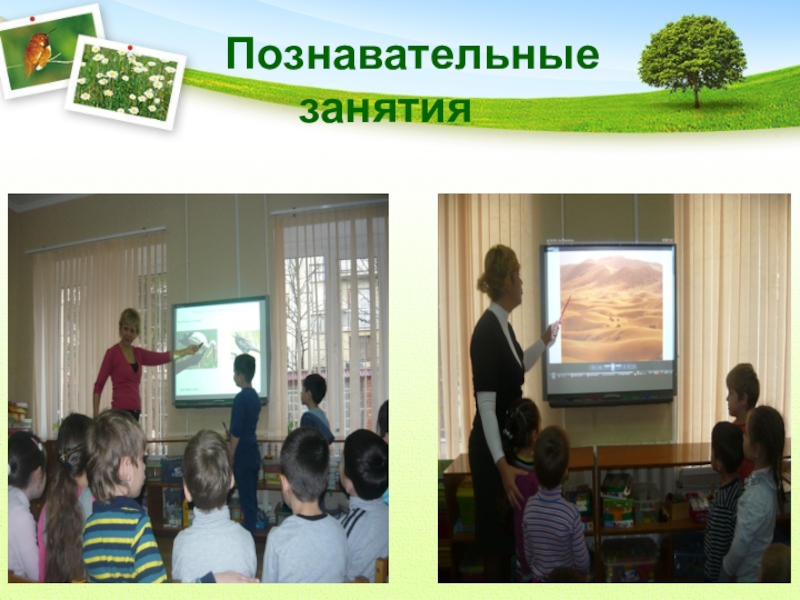 Познавательные занятия